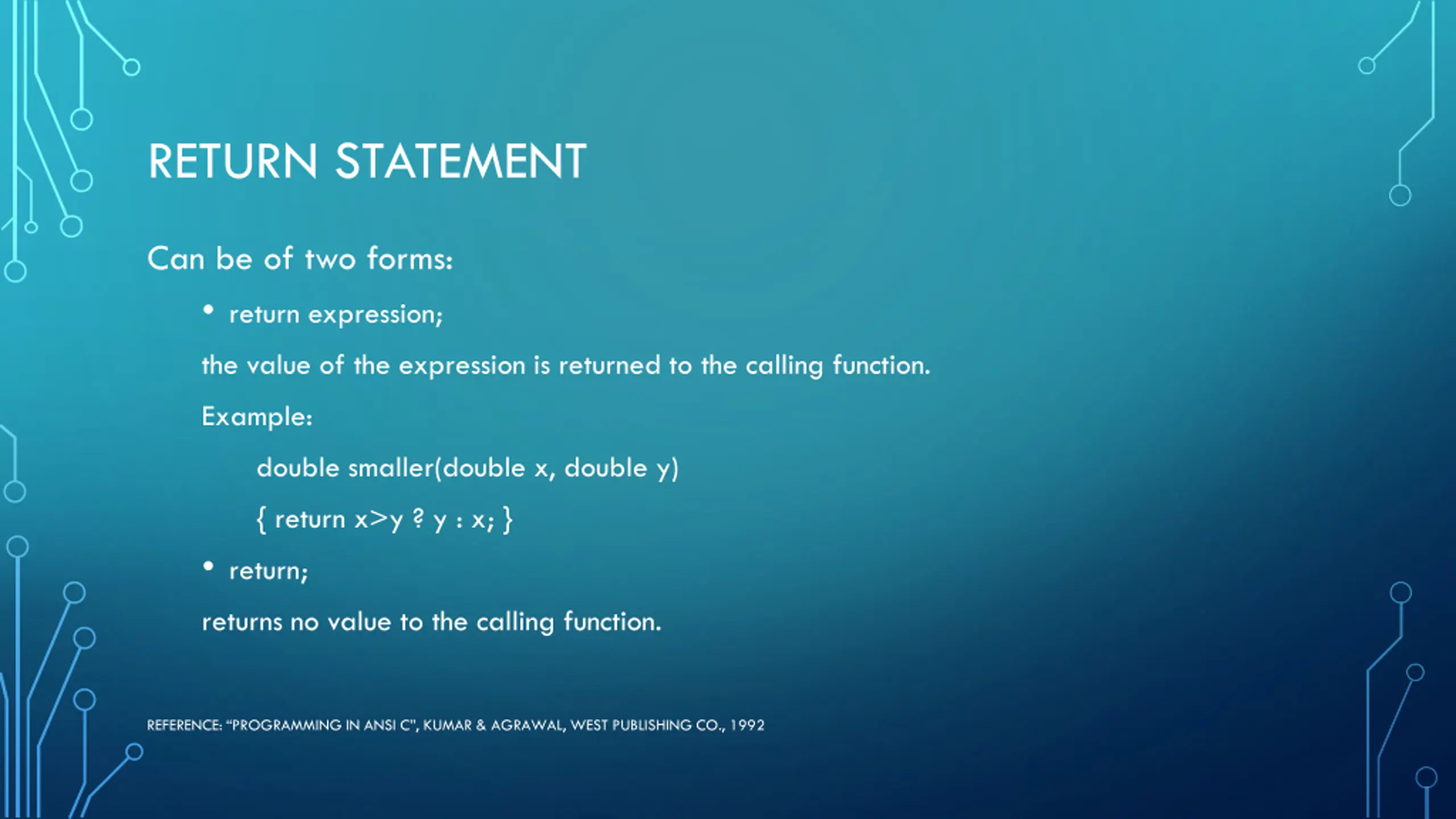 RETURN STATEMENT

Can be of two forms:

• return expression;

the value of the expression is returned to the calling function.

Example:

double smaller(double x, double y)

{ return x>y ? y : x; }

• return;

returns no value to the calling function.

REFERENCE: "PROGRAMMING IN ANSI C", KUMAR & AGRAWAL, WEST PUBLISHING CO., 1992